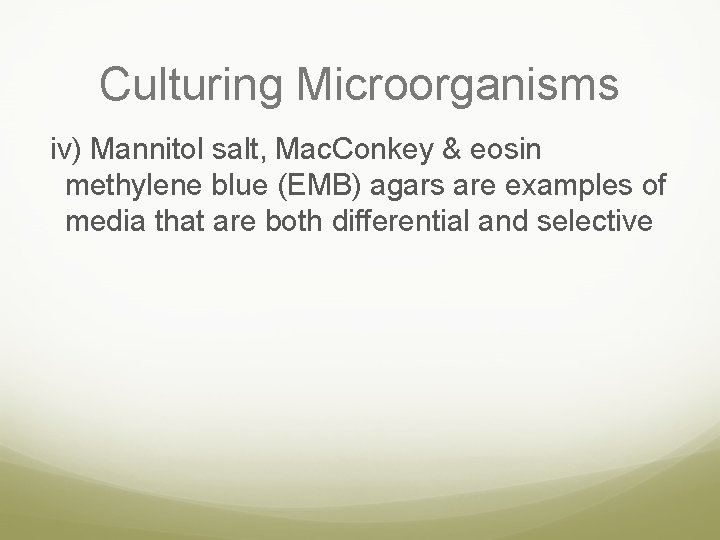 Culturing Microorganisms

iv) Mannitol salt, MacConkey & eosin methylene blue (EMB) agars are examples of media that are both differential and selective